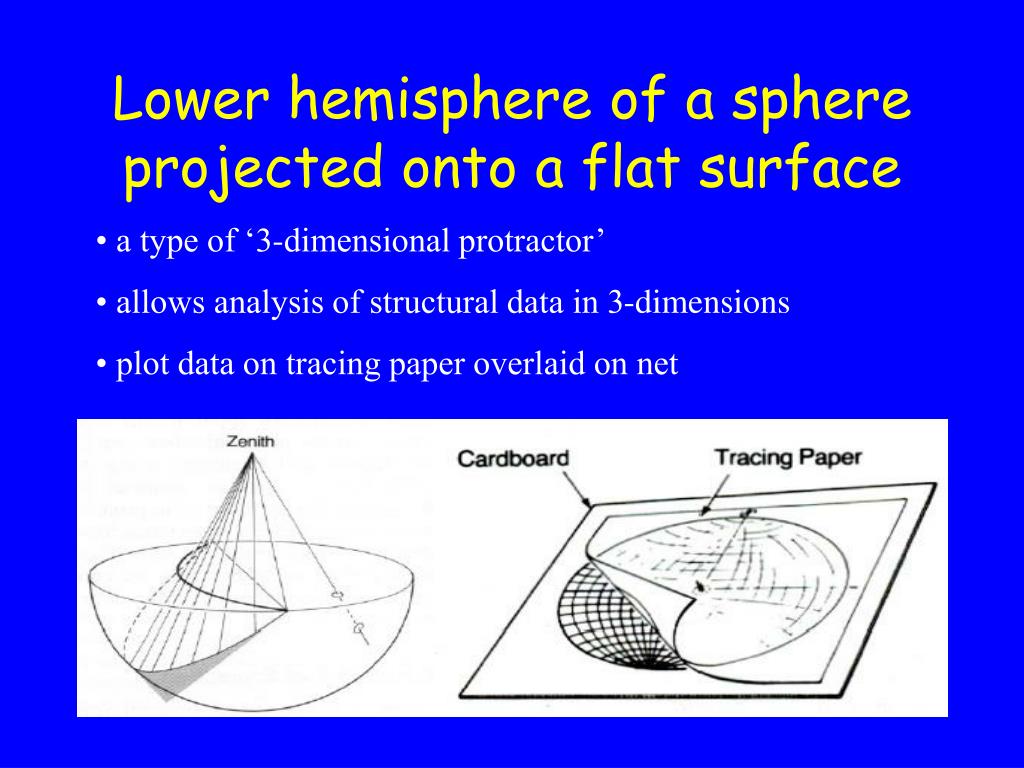 Lower hemisphere of a sphere projected onto a flat surface

• a type of ‘3-dimensional protractor’

• allows analysis of structural data in 3-dimensions

• plot data on tracing paper overlaid on net

Zenith

Cardboard

Tracing Paper